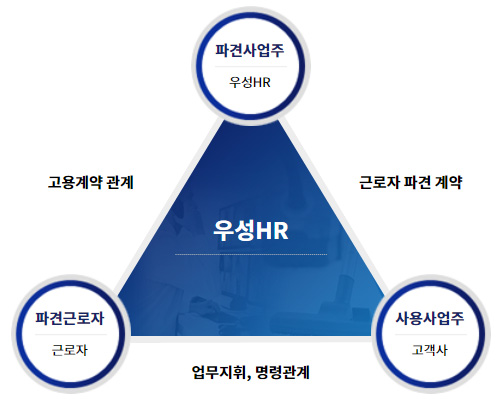 파견사업주

우성HR

고용계약 관계

근로자 파견 계약

우성HR

파견근로자

근로자

사용사업주

고객사

업무지휘, 명령관계